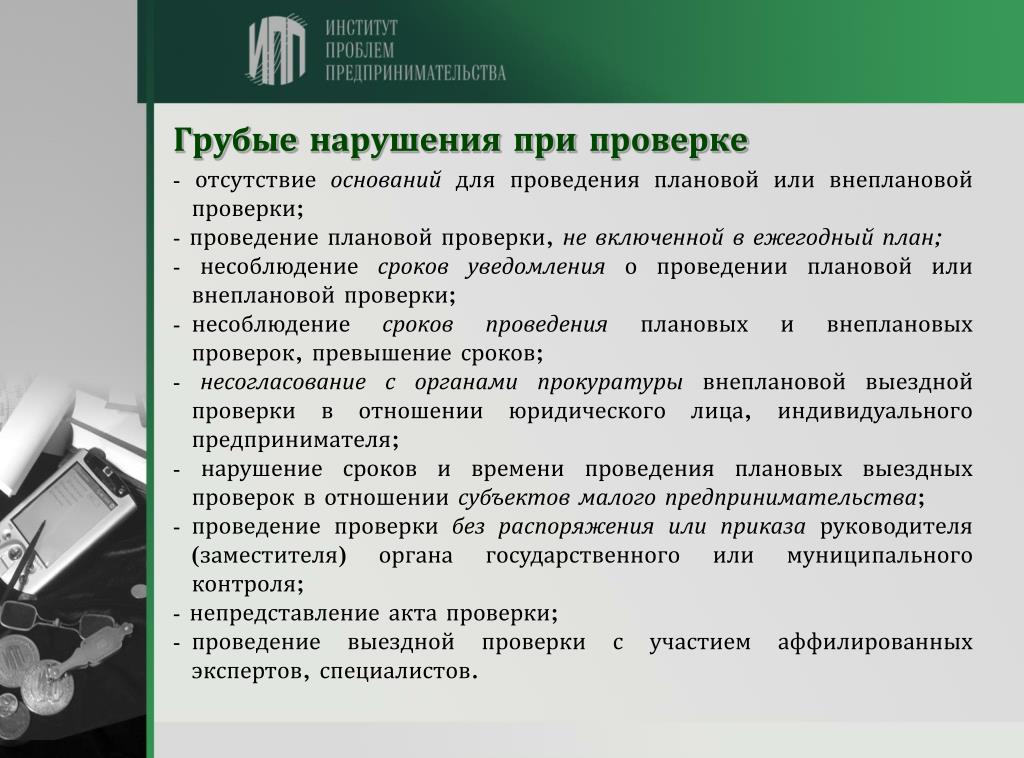 ИПП ИНСТИТУТ ПРОБЛЕМ ПРЕДПРИНИМАТЕЛЬСТВА

Грубые нарушения при проверке

- отсутствие оснований для проведения плановой или внеплановой проверки;
- проведение плановой проверки, не включенной в ежегодный план;
- несоблюдение сроков уведомления о проведении плановой или внеплановой проверки;
- несоблюдение сроков проведения плановых и внеплановых проверок, превышение сроков;
- несогласование с органами прокуратуры внеплановой выездной проверки в отношении юридического лица, индивидуального предпринимателя;
- нарушение сроков и времени проведения плановых выездных проверок в отношении субъектов малого предпринимательства;
- проведение проверки без распоряжения или приказа руководителя (заместителя) органа государственного или муниципального контроля;
- непредставление акта проверки;
- проведение выездной проверки с участием аффилированных экспертов, специалистов.